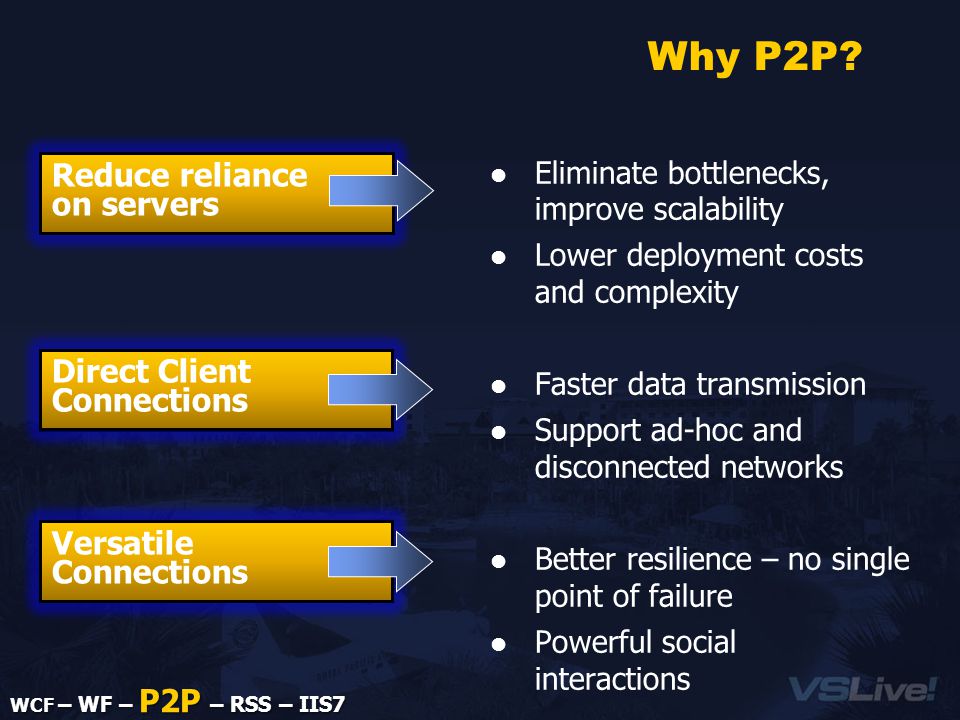 Why P2P?

Reduce reliance on servers

- Eliminate bottlenecks, improve scalability
- Lower deployment costs and complexity

Direct Client Connections

- Faster data transmission
- Support ad-hoc and disconnected networks

Versatile Connections

- Better resilience – no single point of failure
- Powerful social interactions

WCF – WF – P2P – RSS – IIS7

VSLive!